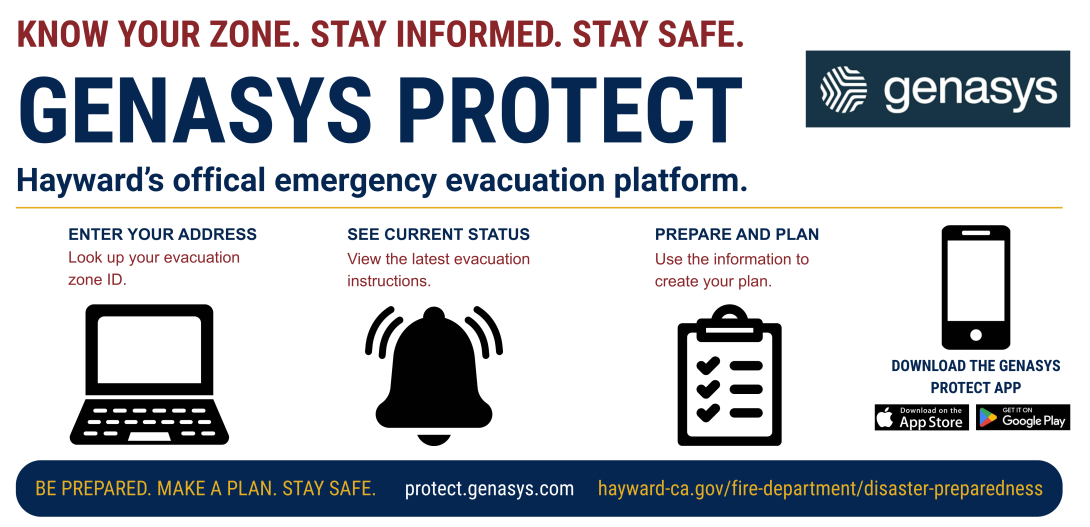 KNOW YOUR ZONE. STAY INFORMED. STAY SAFE.

GENASYS PROTECT

genasys

Hayward's offical emergency evacuation platform.

ENTER YOUR ADDRESS
Look up your evacuation zone ID.

SEE CURRENT STATUS
View the latest evacuation instructions.

PREPARE AND PLAN
Use the information to create your plan.

DOWNLOAD THE GENASYS PROTECT APP

Download on the App Store

GET IT ON Google Play

BE PREPARED. MAKE A PLAN. STAY SAFE. protect.genasys.com hayward-ca.gov/fire-department/disaster-preparedness